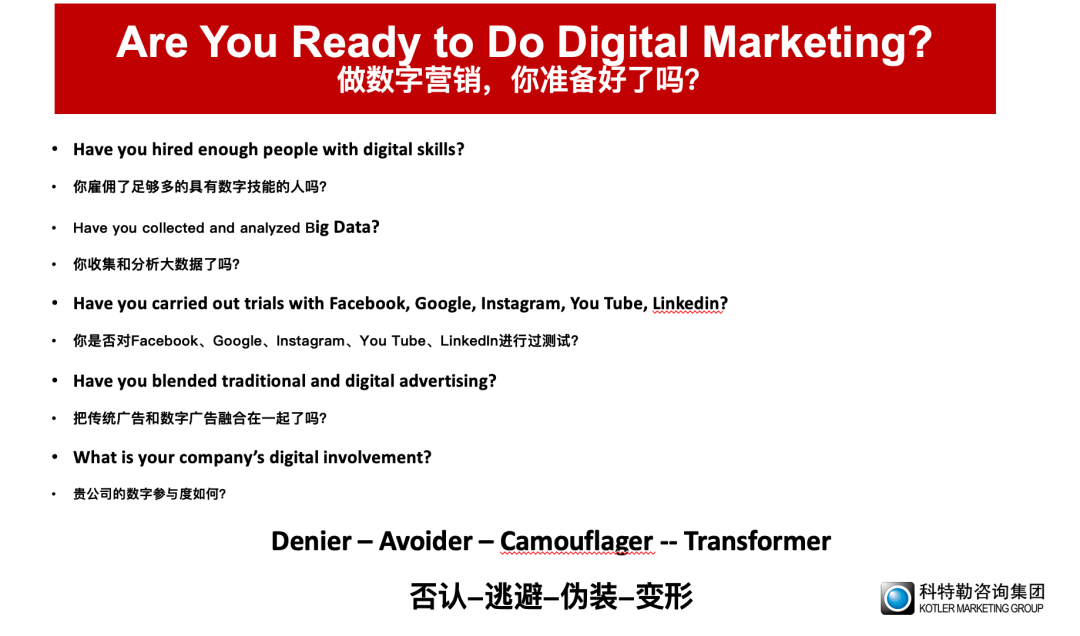 Are You Ready to Do Digital Marketing?
做数字营销，你准备好了吗?

• Have you hired enough people with digital skills?
• 你雇佣了足够多的具有数字技能的人吗?
• Have you collected and analyzed Big Data?
• 你收集和分析大数据了吗?
• Have you carried out trials with Facebook, Google, Instagram, You Tube, Linkedin?
• 你是否对Facebook、Google、Instagram、You Tube、LinkedIn进行过测试?
• Have you blended traditional and digital advertising?
• 把传统广告和数字广告融合在一起了吗?
• What is your company's digital involvement?
• 贵公司的数字参与度如何?

Denier – Avoider – Camouflager -- Transformer

否认–逃避–伪装–变形

科特勒咨询集团
KOTLER MARKETING GROUP